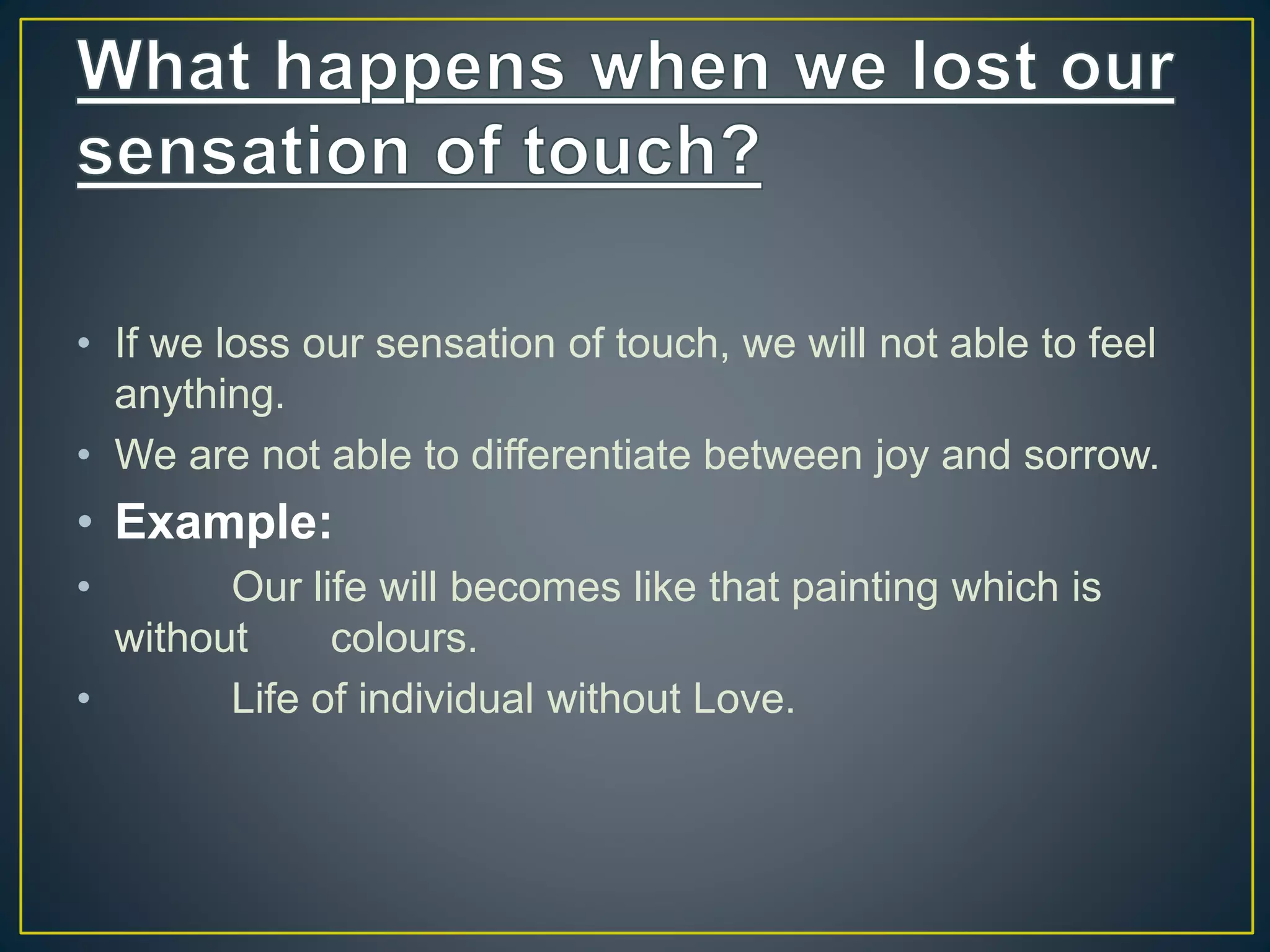 What happens when we lost our sensation of touch?

• If we loss our sensation of touch, we will not able to feel anything.
• We are not able to differentiate between joy and sorrow.
• Example:
• Our life will becomes like that painting which is without colours.
• Life of individual without Love.